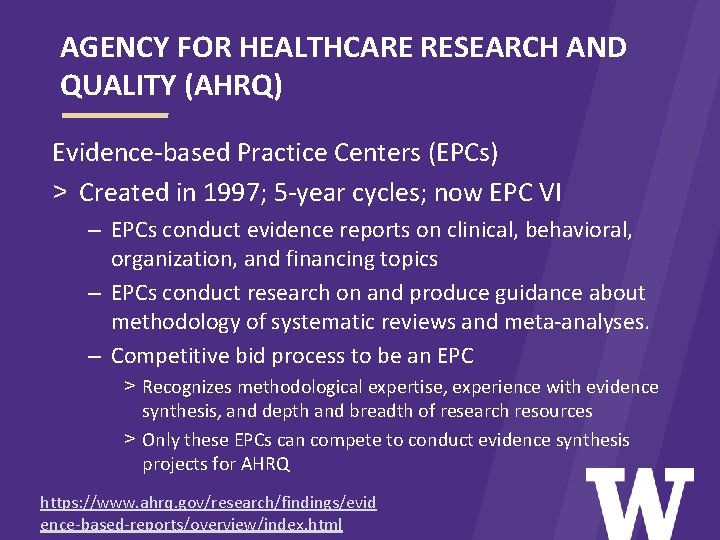 AGENCY FOR HEALTHCARE RESEARCH AND QUALITY (AHRQ)

Evidence-based Practice Centers (EPCs)

> Created in 1997; 5-year cycles; now EPC VI

– EPCs conduct evidence reports on clinical, behavioral, organization, and financing topics

– EPCs conduct research on and produce guidance about methodology of systematic reviews and meta-analyses.

– Competitive bid process to be an EPC

> Recognizes methodological expertise, experience with evidence synthesis, and depth and breadth of research resources

> Only these EPCs can compete to conduct evidence synthesis projects for AHRQ

https://www.ahrq.gov/research/findings/evidence-based-reports/overview/index.html

W